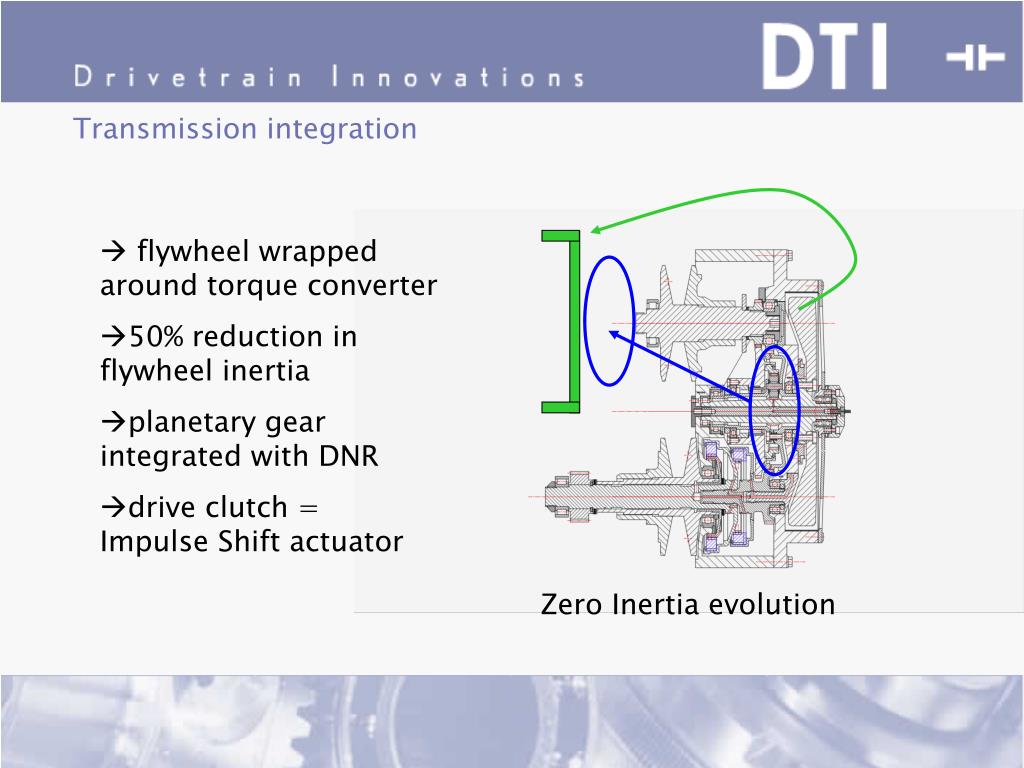 Drivetrain Innovations

DTI

Transmission integration

→ flywheel wrapped around torque converter

→50% reduction in flywheel inertia

→planetary gear integrated with DNR

→drive clutch = Impulse Shift actuator

Zero Inertia evolution